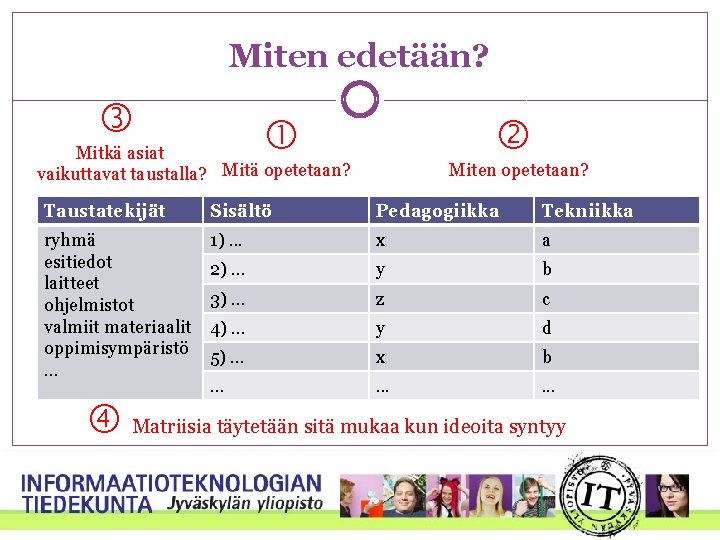 Miten edetään?

③
Mitkä asiat vaikuttavat taustalla?

①
Mitä opetetaan?

②
Miten opetetaan?

| Taustatekijät | Sisältö | Pedagogiikka | Tekniikka |
|---|---|---|---|
| ryhmä esitiedot laitteet ohjelmistot valmiit materiaalit oppimisympäristö ... | 1) ... | x | a |
| | 2) ... | y | b |
| | 3) ... | z | c |
| | 4) ... | y | d |
| | 5) ... | x | b |
| | ... | ... | ... |

④ Matriisia täytetään sitä mukaa kun ideoita syntyy

INFORMAATIOTEKNOLOGIAN TIEDEKUNTA Jyväskylän yliopisto

IT